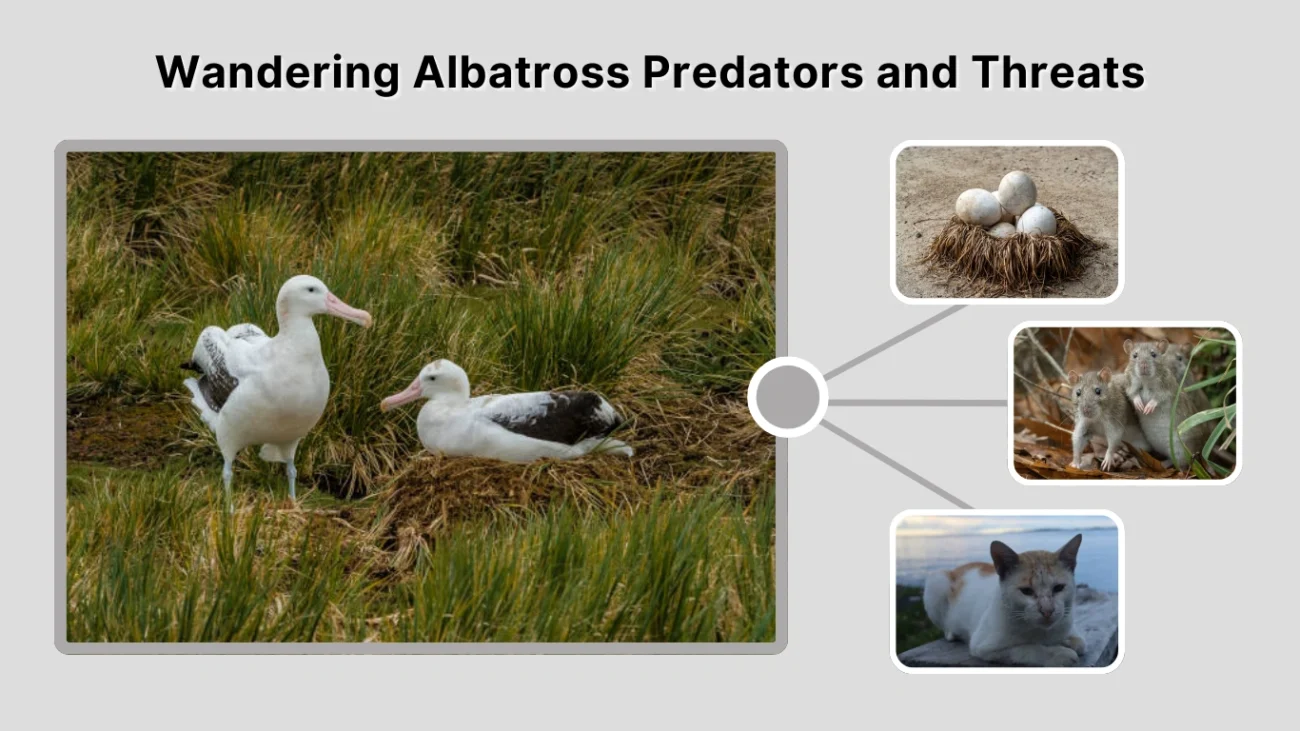 Wandering Albatross Predators and Threats